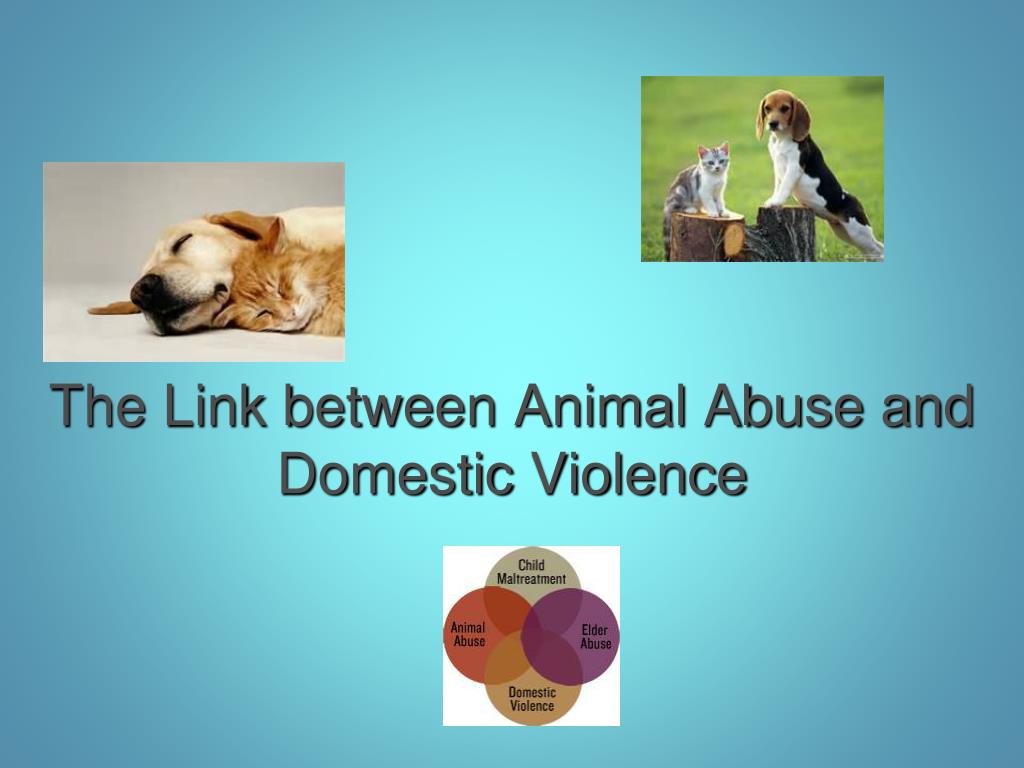 The Link between Animal Abuse and Domestic Violence

Child Maltreatment

Animal Abuse

Elder Abuse

Domestic Violence